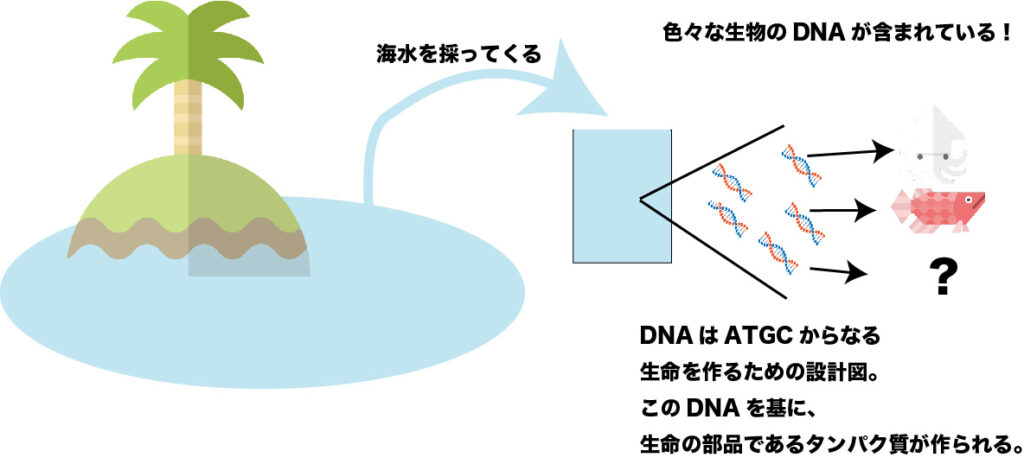 海水を採ってくる

色々な生物の DNA が含まれている！

?

DNA は ATGC からなる
生命を作るための設計図。
この DNA を基に、
生命の部品であるタンパク質が作られる。